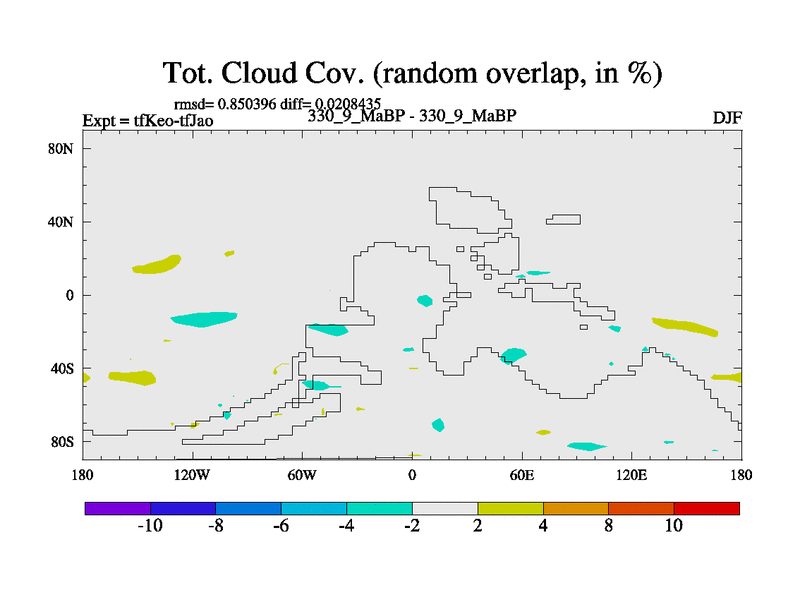 Tot. Cloud Cov. (random overlap, in %)

rmsd= 0.850396 diff= 0.0208435

Expt = tfKeo-tfJao

330_9_MaBP - 330_9_MaBP

DJF

80N
40N
0
40S
80S

180
120W
60W
0
60E
120E
180

-10
-8
-6
-4
-2
2
4
8
10